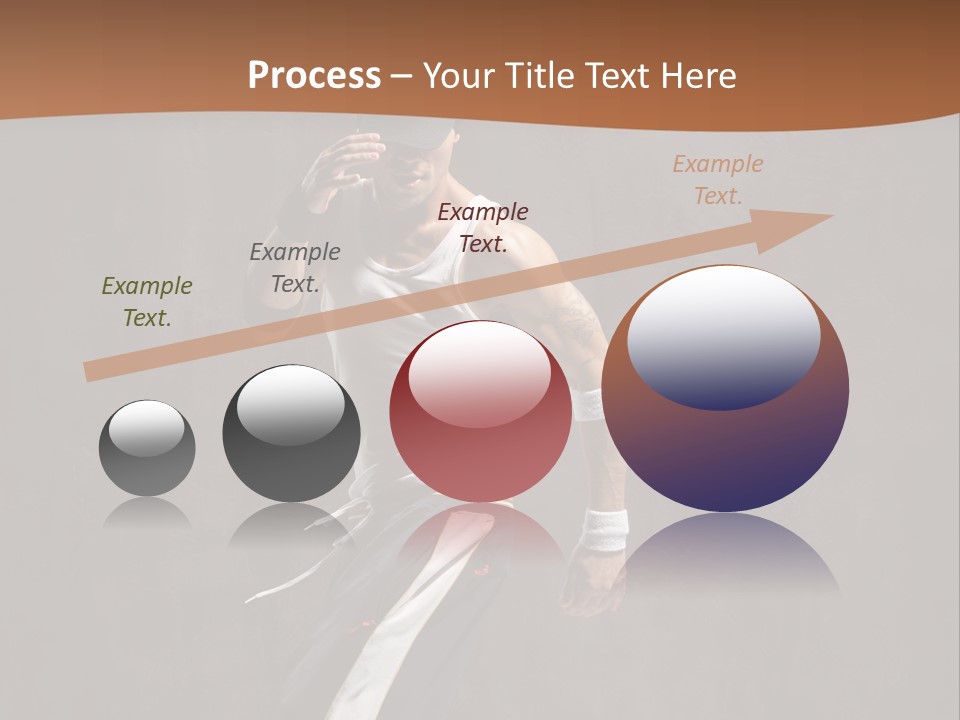 Process – Your Title Text Here

Example Text.

Example Text.

Example Text.

Example Text.